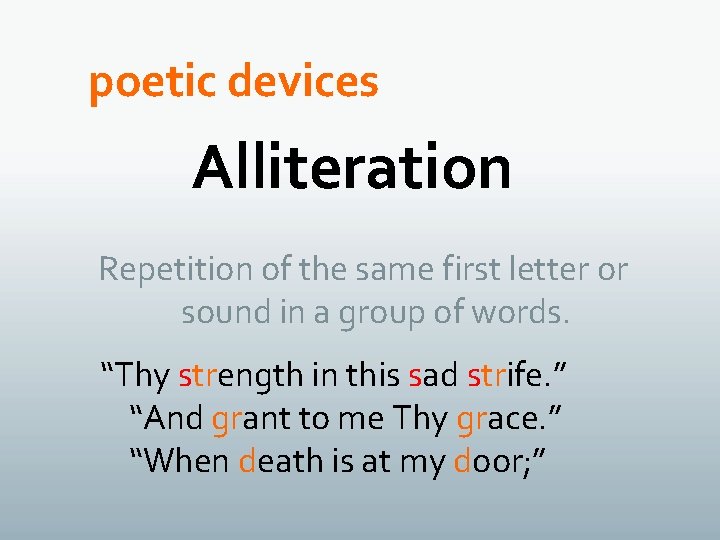 poetic devices

Alliteration

Repetition of the same first letter or sound in a group of words.

“Thy strength in this sad strife.”
“And grant to me Thy grace.”
“When death is at my door;”